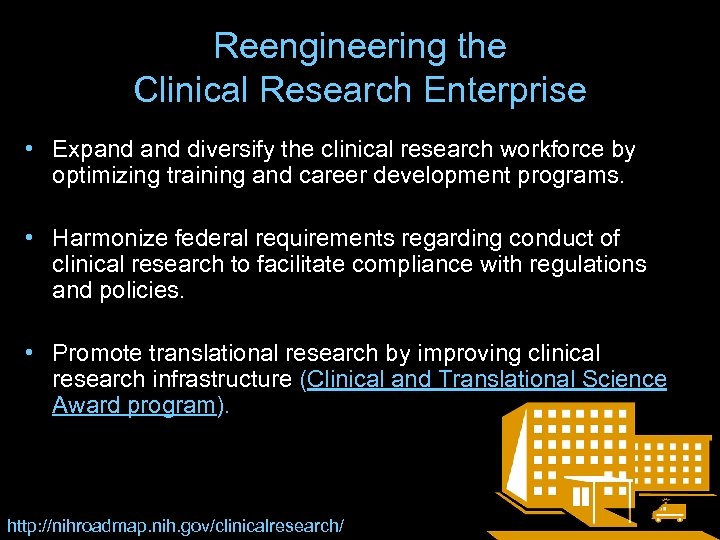 Reengineering the Clinical Research Enterprise

• Expand and diversify the clinical research workforce by optimizing training and career development programs.

• Harmonize federal requirements regarding conduct of clinical research to facilitate compliance with regulations and policies.

• Promote translational research by improving clinical research infrastructure (Clinical and Translational Science Award program).

http://nihroadmap.nih.gov/clinicalresearch/